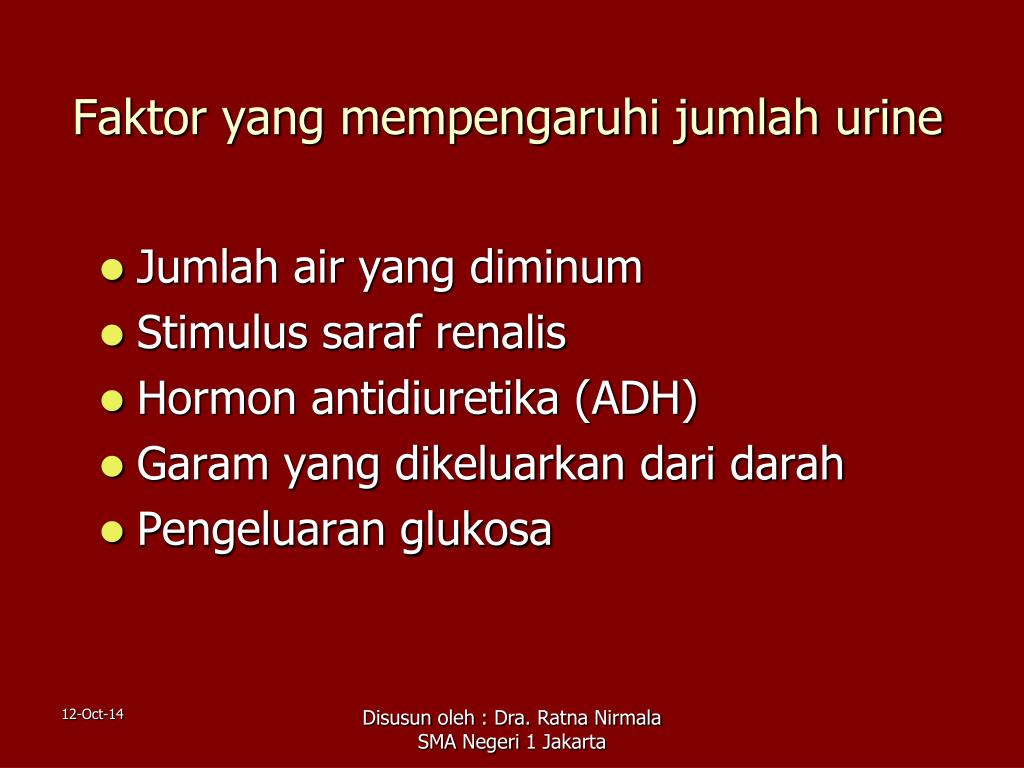 Faktor yang mempengaruhi jumlah urine

- Jumlah air yang diminum
- Stimulus saraf renalis
- Hormon antidiuretika (ADH)
- Garam yang dikeluarkan dari darah
- Pengeluaran glukosa

12-Oct-14

Disusun oleh : Dra. Ratna Nirmala
SMA Negeri 1 Jakarta